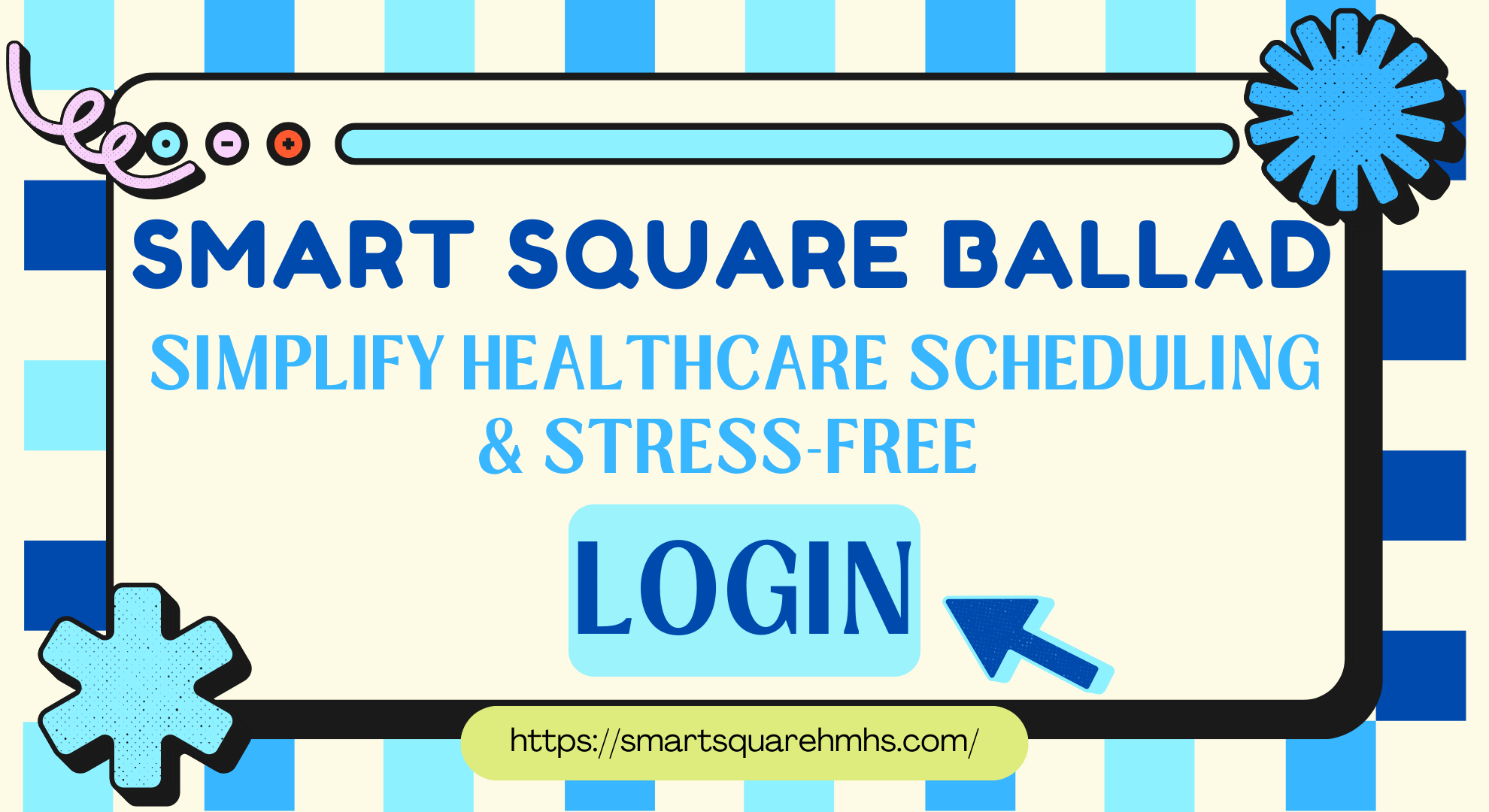 SMART SQUARE BALLAD

SIMPLIFY HEALTHCARE SCHEDULING & STRESS-FREE

LOGIN

https://smartsquarehmhs.com/